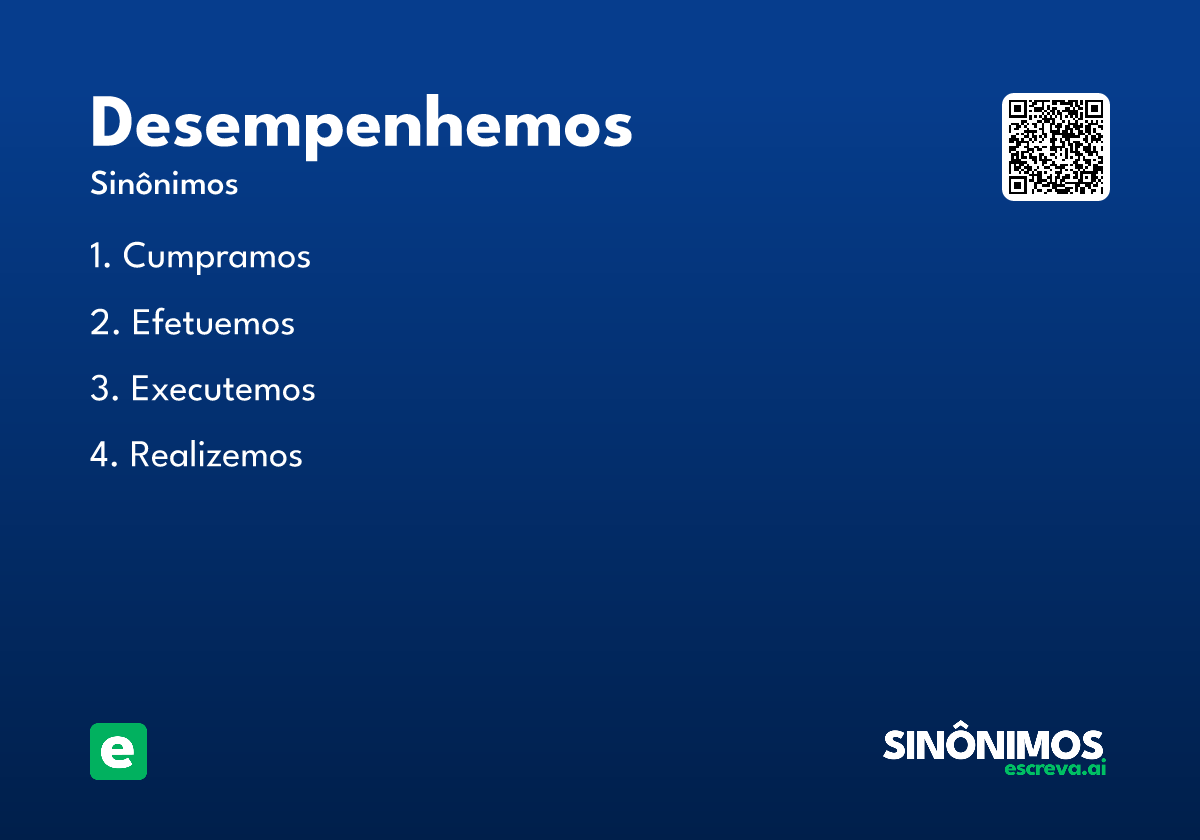 Desempenhemos
Sinônimos

1. Cumpramos
2. Efetuemos
3. Executemos
4. Realizemos

e

SINÔNIMOS
escreva.ai